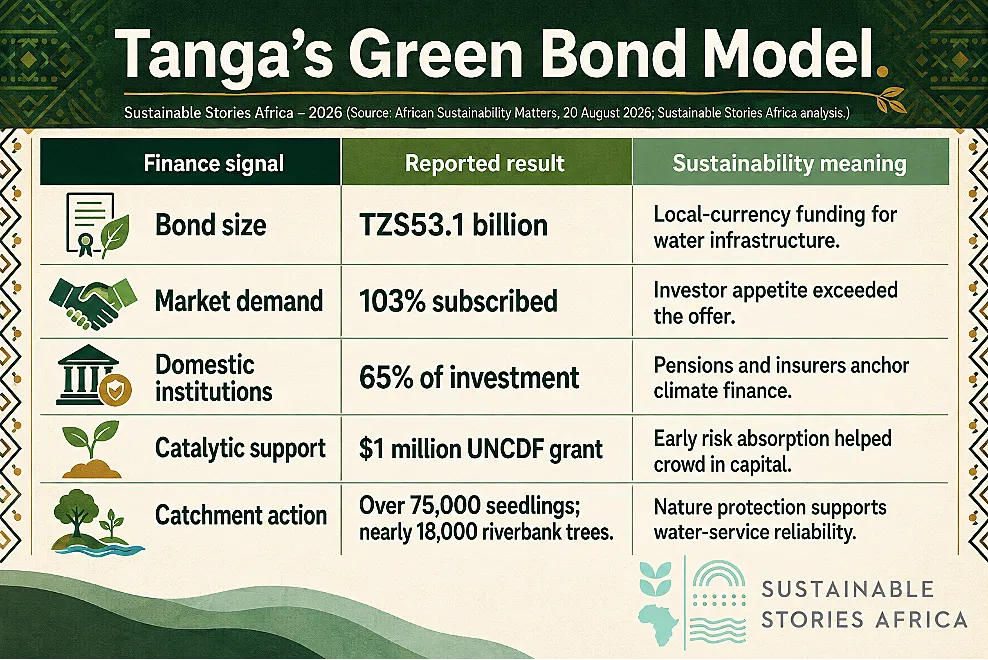 Tanga's Green Bond Model.

Sustainable Stories Africa – 2026 (Source: African Sustainability Matters, 20 August 2026; Sustainable Stories Africa analysis.)

| Finance signal | Reported result | Sustainability meaning |
|---|---|---|
| Bond size | TZS53.1 billion | Local-currency funding for water infrastructure. |
| Market demand | 103% subscribed | Investor appetite exceeded the offer. |
| Domestic institutions | 65% of investment | Pensions and insurers anchor climate finance. |
| Catalytic support | $1 million UNCDF grant | Early risk absorption helped crowd in capital. |
| Catchment action | Over 75,000 seedlings; nearly 18,000 riverbank trees. | Nature protection supports water-service reliability. |

SUSTAINABLE STORIES AFRICA